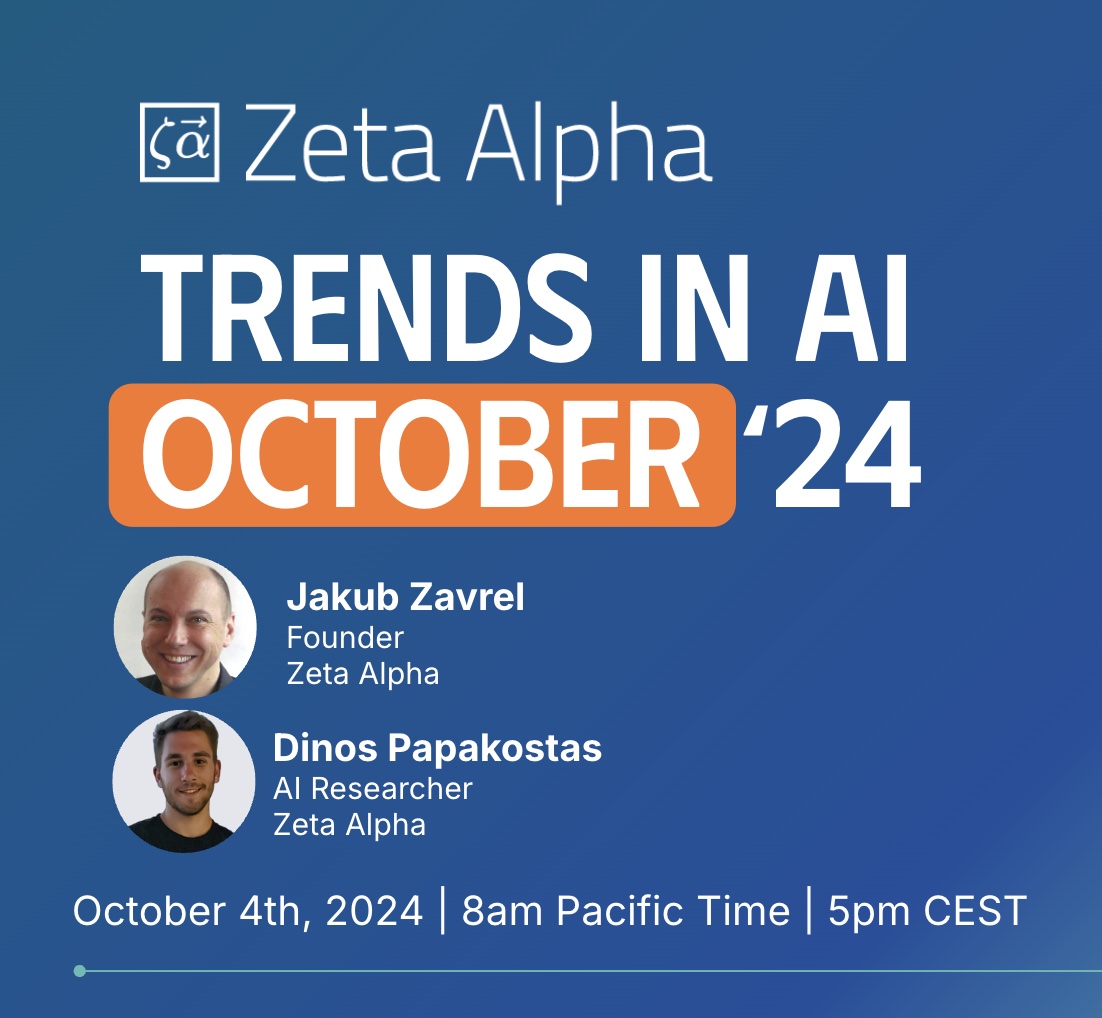 $\zeta\vec{\alpha}$ Zeta Alpha

TRENDS IN AI

OCTOBER '24

Jakub Zavrel
Founder
Zeta Alpha

Dinos Papakostas
AI Researcher
Zeta Alpha

October 4th, 2024 | 8am Pacific Time | 5pm CEST